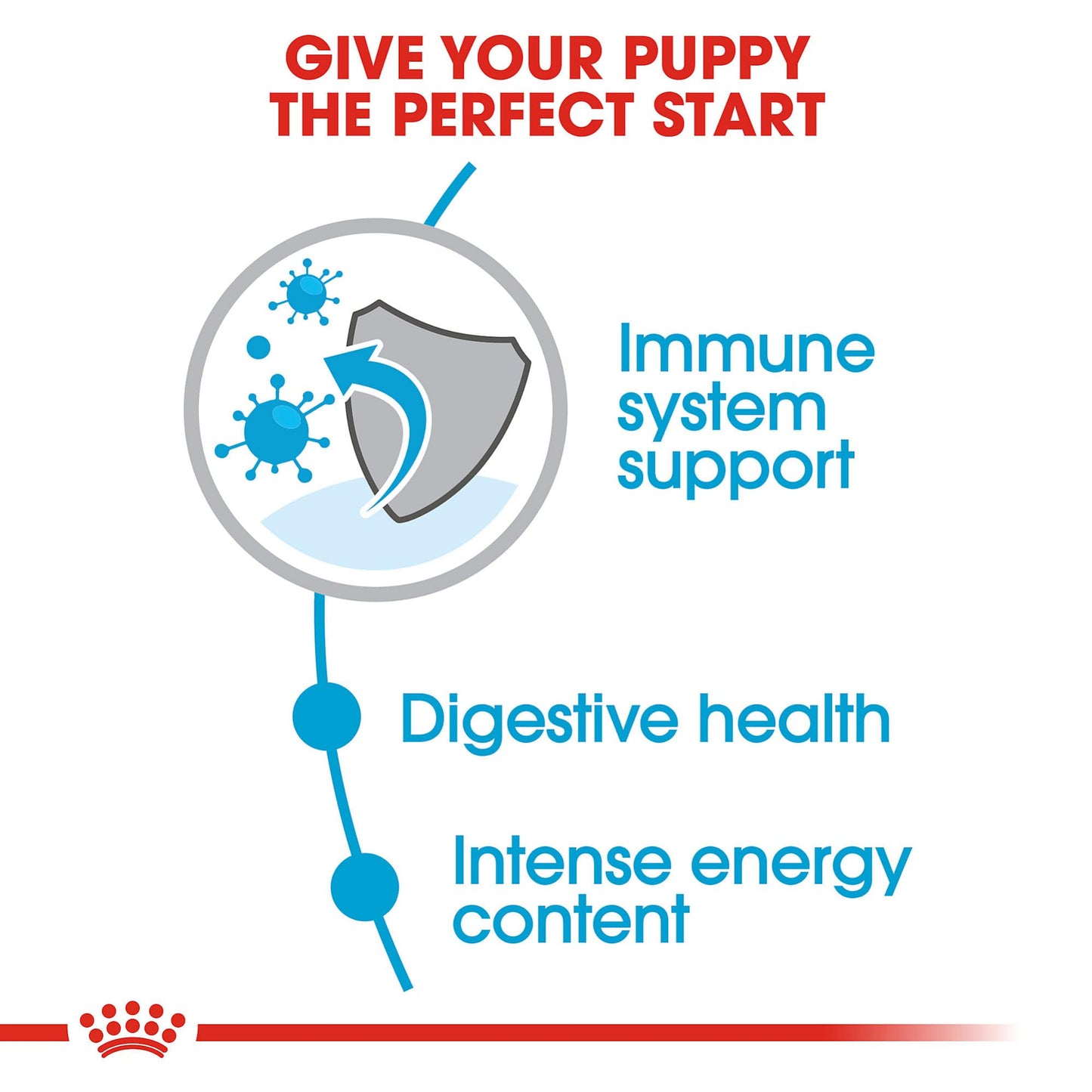 GIVE YOUR PUPPY THE PERFECT START

Immune system support

Digestive health

Intense energy content